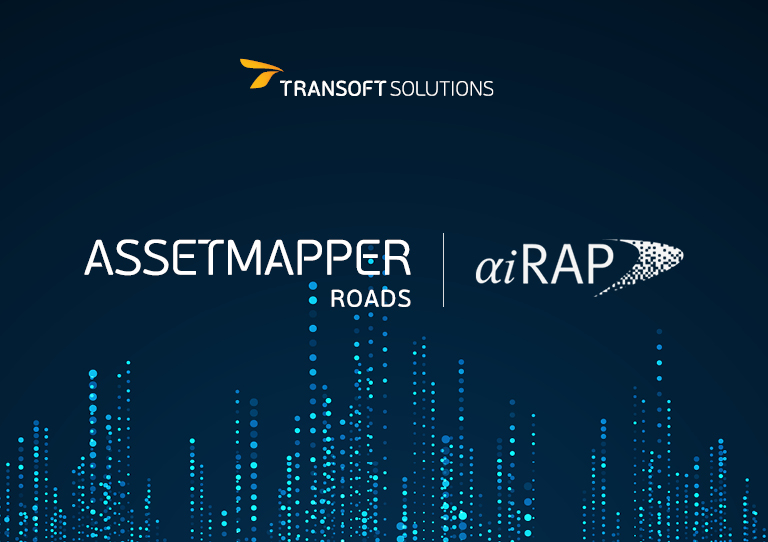 TRANSOFT SOLUTIONS

ASSETMAPPER ROADS

aiRAP